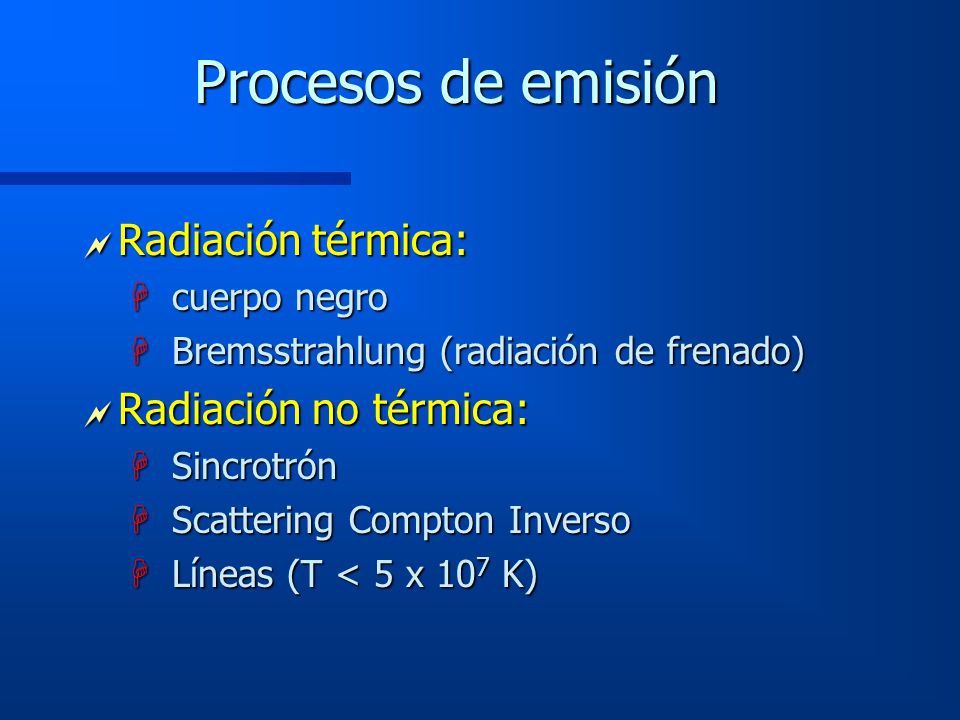 Procesos de emisión

Radiación térmica:

cuerpo negro

Bremsstrahlung (radiación de frenado)

Radiación no térmica:

Sincrotrón

Scattering Compton Inverso

Líneas (T < 5 x $10^7$ K)